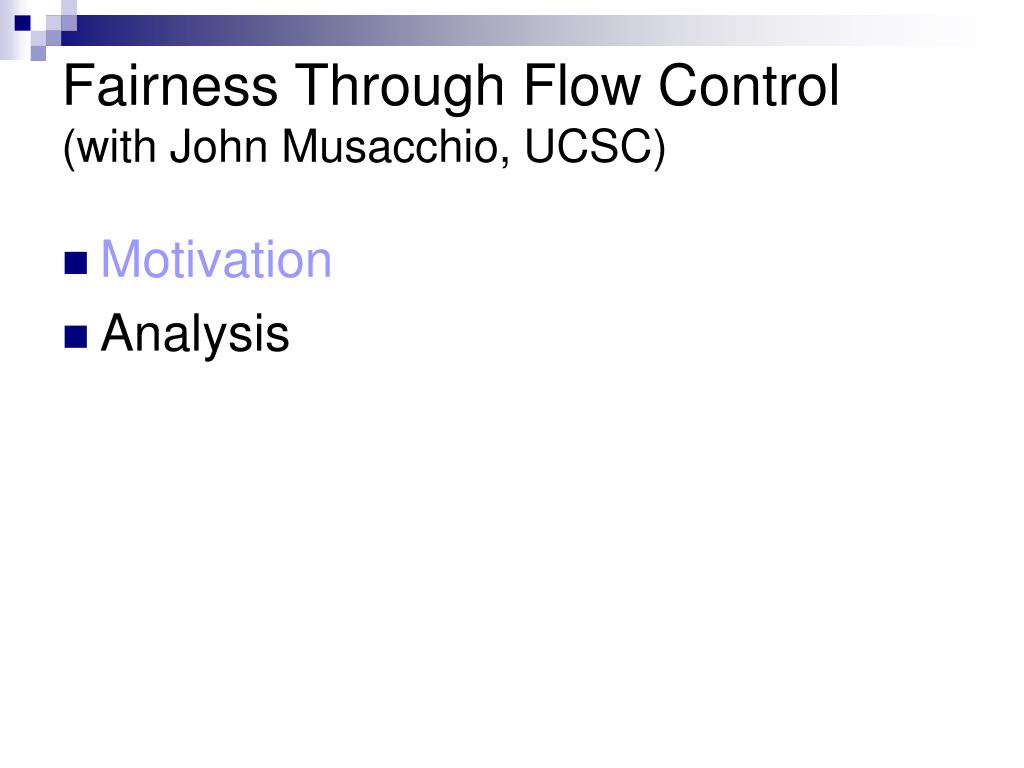 Fairness Through Flow Control
(with John Musacchio, UCSC)

Motivation
Analysis